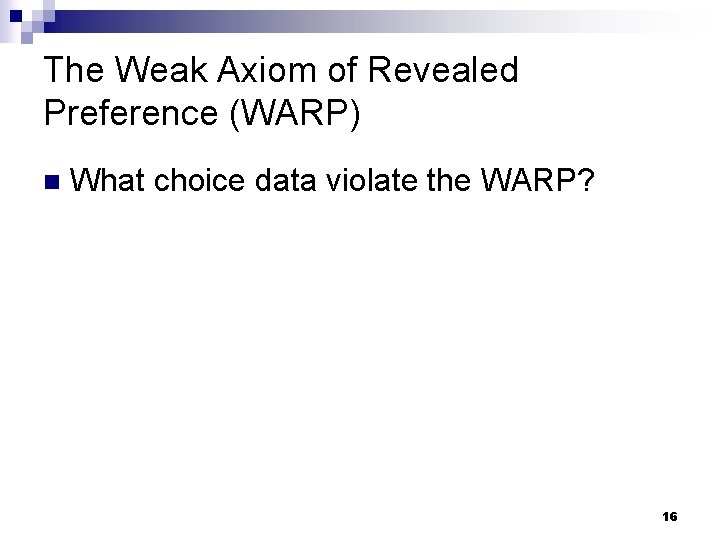 The Weak Axiom of Revealed Preference (WARP)

What choice data violate the WARP?

16